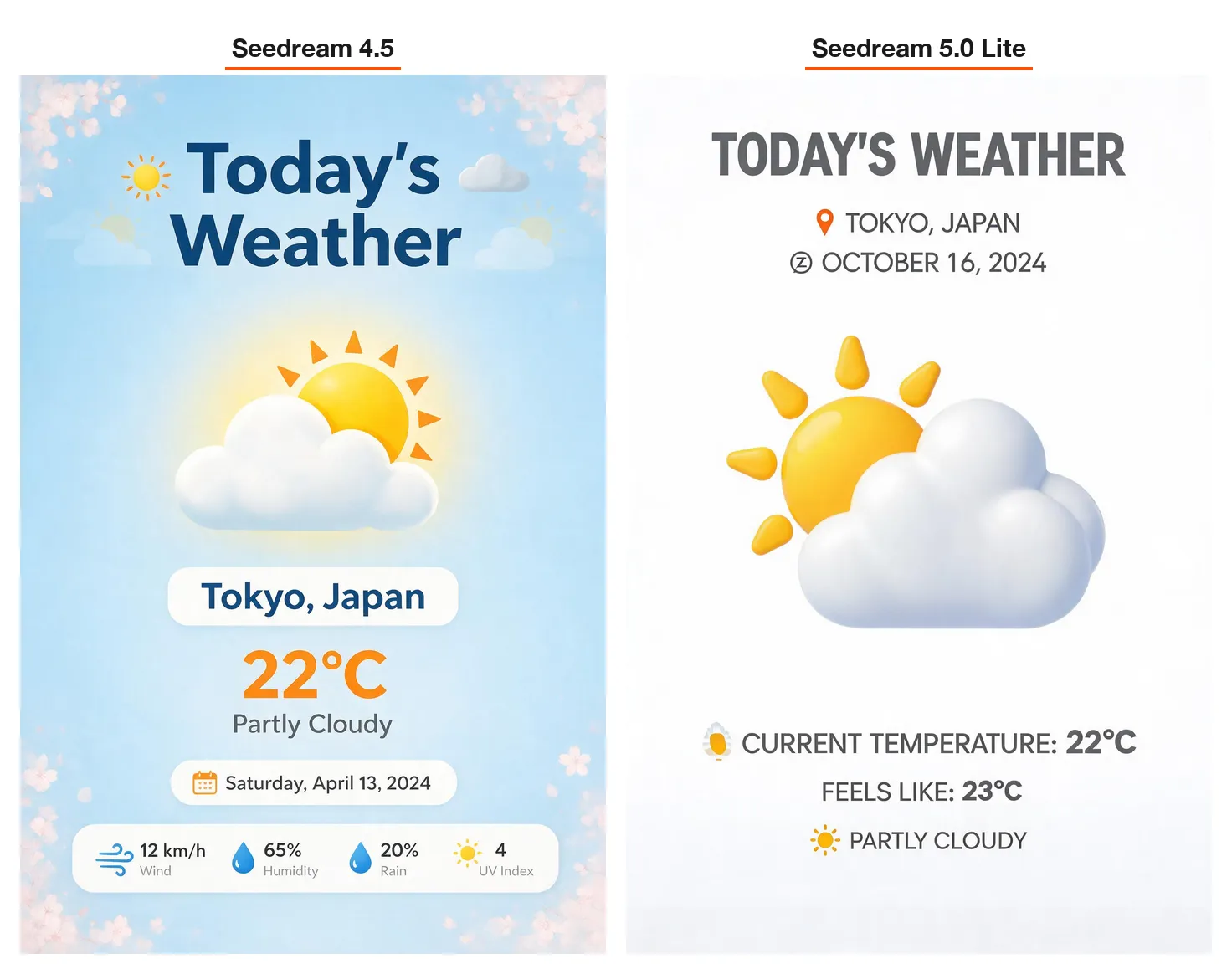 Seedream 4.5

Today's Weather

Tokyo, Japan

22°C

Partly Cloudy

Saturday, April 13, 2024

12 km/h
Wind

65%
Humidity

20%
Rain

4
UV Index

Seedream 5.0 Lite

TODAY'S WEATHER

TOKYO, JAPAN

OCTOBER 16, 2024

CURRENT TEMPERATURE: 22°C

FEELS LIKE: 23°C

PARTLY CLOUDY